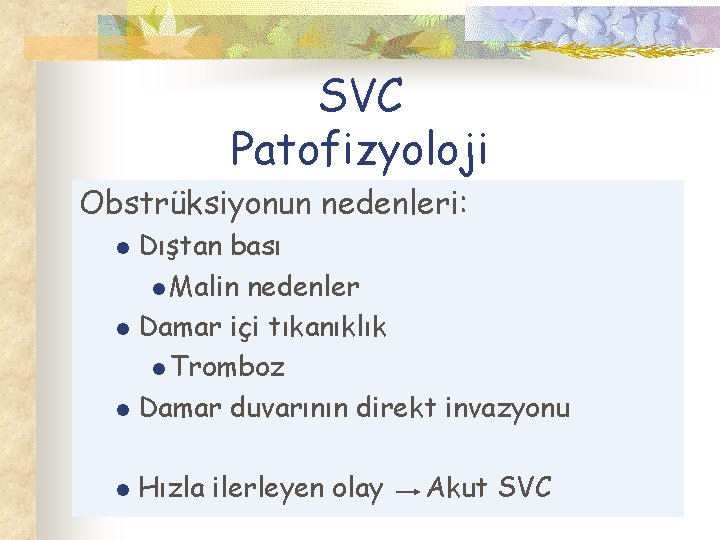 SVC
Patofizyoloji

Obstrüksiyonun nedenleri:

- Dıştan bası
  - Malin nedenler
- Damar içi tıkanıklık
  - Tromboz
- Damar duvarının direkt invazyonu

- Hızla ilerleyen olay → Akut SVC